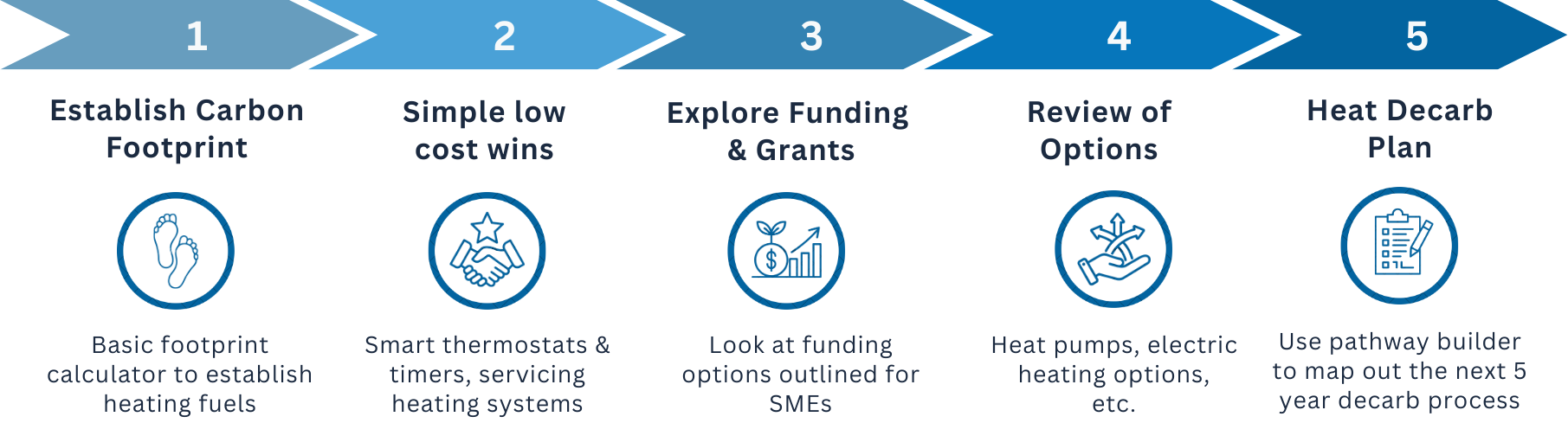 1

Establish Carbon Footprint

Basic footprint calculator to establish heating fuels

2

Simple low cost wins

Smart thermostats & timers, servicing heating systems

3

Explore Funding & Grants

Look at funding options outlined for SMEs

4

Review of Options

Heat pumps, electric heating options, etc.

5

Heat Decarb Plan

Use pathway builder to map out the next 5 year decarb process